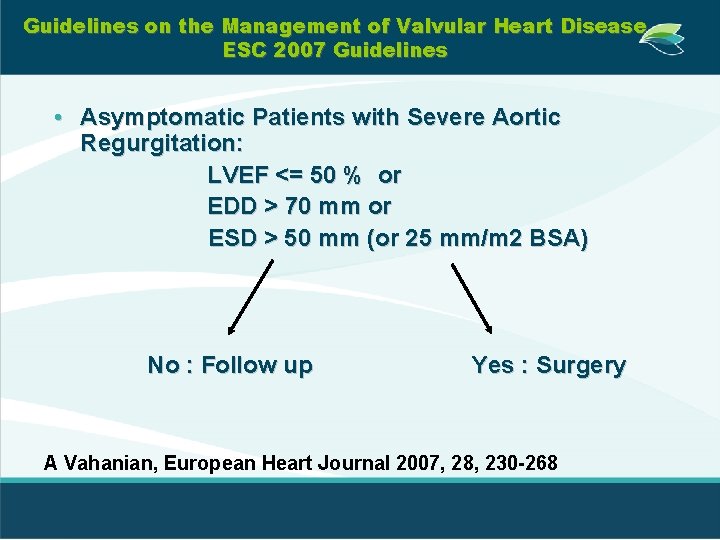 Guidelines on the Management of Valvular Heart Disease
ESC 2007 Guidelines

• Asymptomatic Patients with Severe Aortic Regurgitation:

LVEF <= 50 % or
EDD > 70 mm or
ESD > 50 mm (or 25 mm/m2 BSA)

No : Follow up

Yes : Surgery

A Vahanian, European Heart Journal 2007, 28, 230-268